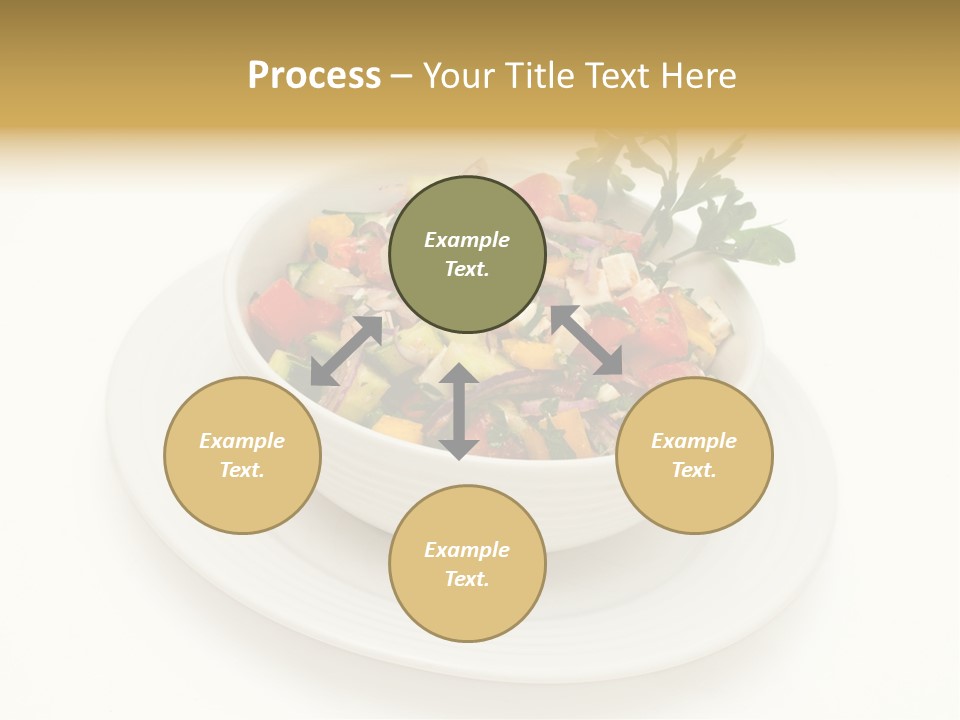 Process – Your Title Text Here

Example Text.

Example Text.

Example Text.

Example Text.